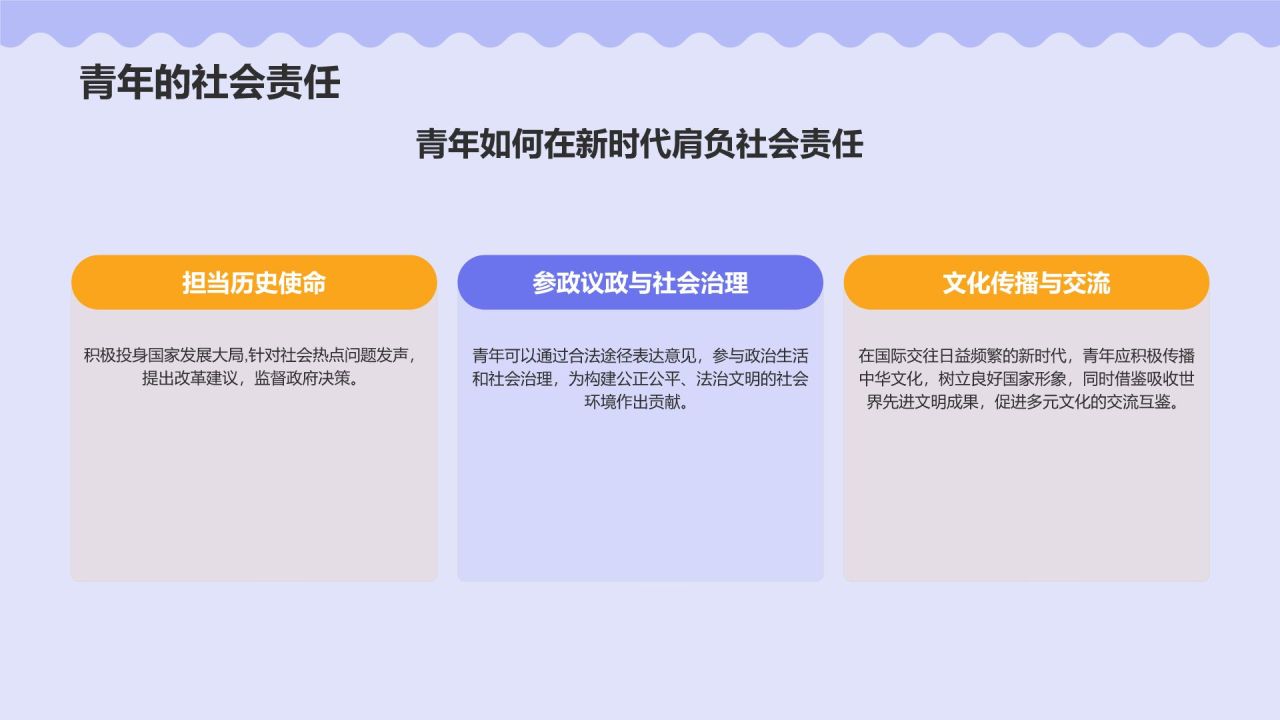 青年的社会责任

青年如何在新时代肩负社会责任

担当历史使命

积极投身国家发展大局,针对社会热点问题发声，提出改革建议，监督政府决策。

参政议政与社会治理

青年可以通过合法途径表达意见，参与政治生活和社会治理，为构建公正公平、法治文明的社会环境作出贡献。

文化传播与交流

在国际交往日益频繁的新时代，青年应积极传播中华文化，树立良好国家形象，同时借鉴吸收世界先进文明成果，促进多元文化的交流互鉴。